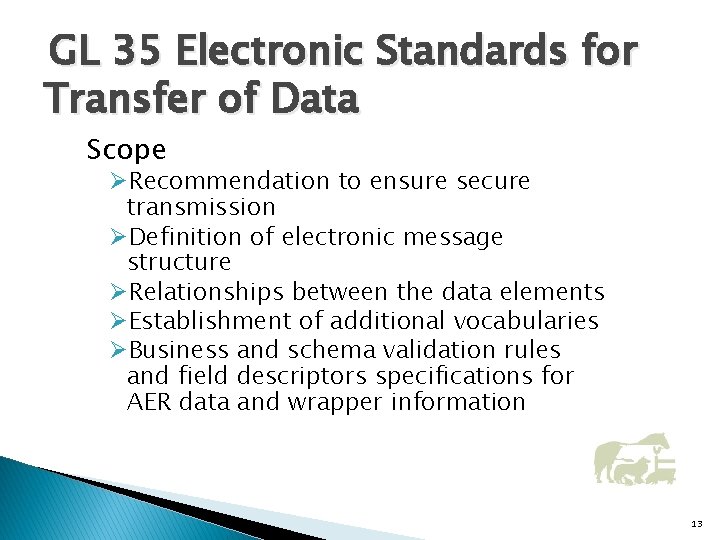 GL 35 Electronic Standards for Transfer of Data

Scope

➢Recommendation to ensure secure transmission

➢Definition of electronic message structure

➢Relationships between the data elements

➢Establishment of additional vocabularies

➢Business and schema validation rules and field descriptors specifications for AER data and wrapper information

13